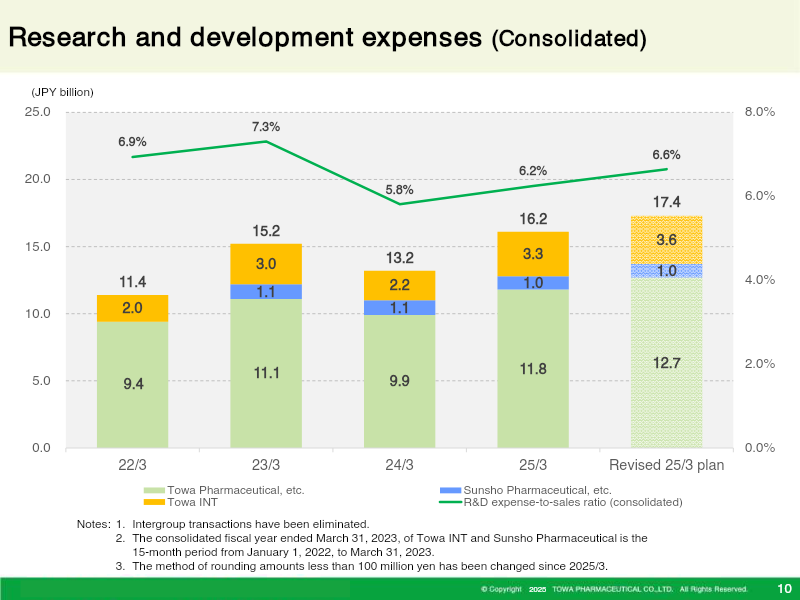 Research and development expenses (Consolidated)

(JPY billion)

25.0
20.0
15.0
10.0
5.0
0.0

8.0%
6.0%
4.0%
2.0%
0.0%

6.9%
7.3%
5.8%
6.2%
6.6%

11.4
2.0
9.4

15.2
3.0
1.1
11.1

13.2
2.2
1.1
9.9

16.2
3.3
1.0
11.8

17.4
3.6
1.0
12.7

22/3
23/3
24/3
25/3
Revised 25/3 plan

Towa Pharmaceutical, etc.
Towa INT
Sunsho Pharmaceutical, etc.
R&D expense-to-sales ratio (consolidated)

Notes: 1. Intergroup transactions have been eliminated.
2. The consolidated fiscal year ended March 31, 2023, of Towa INT and Sunsho Pharmaceutical is the 15-month period from January 1, 2022, to March 31, 2023.
3. The method of rounding amounts less than 100 million yen has been changed since 2025/3.

© Copyright 2025 TOWA PHARMACEUTICAL CO.,LTD. All Rights Reserved.
10